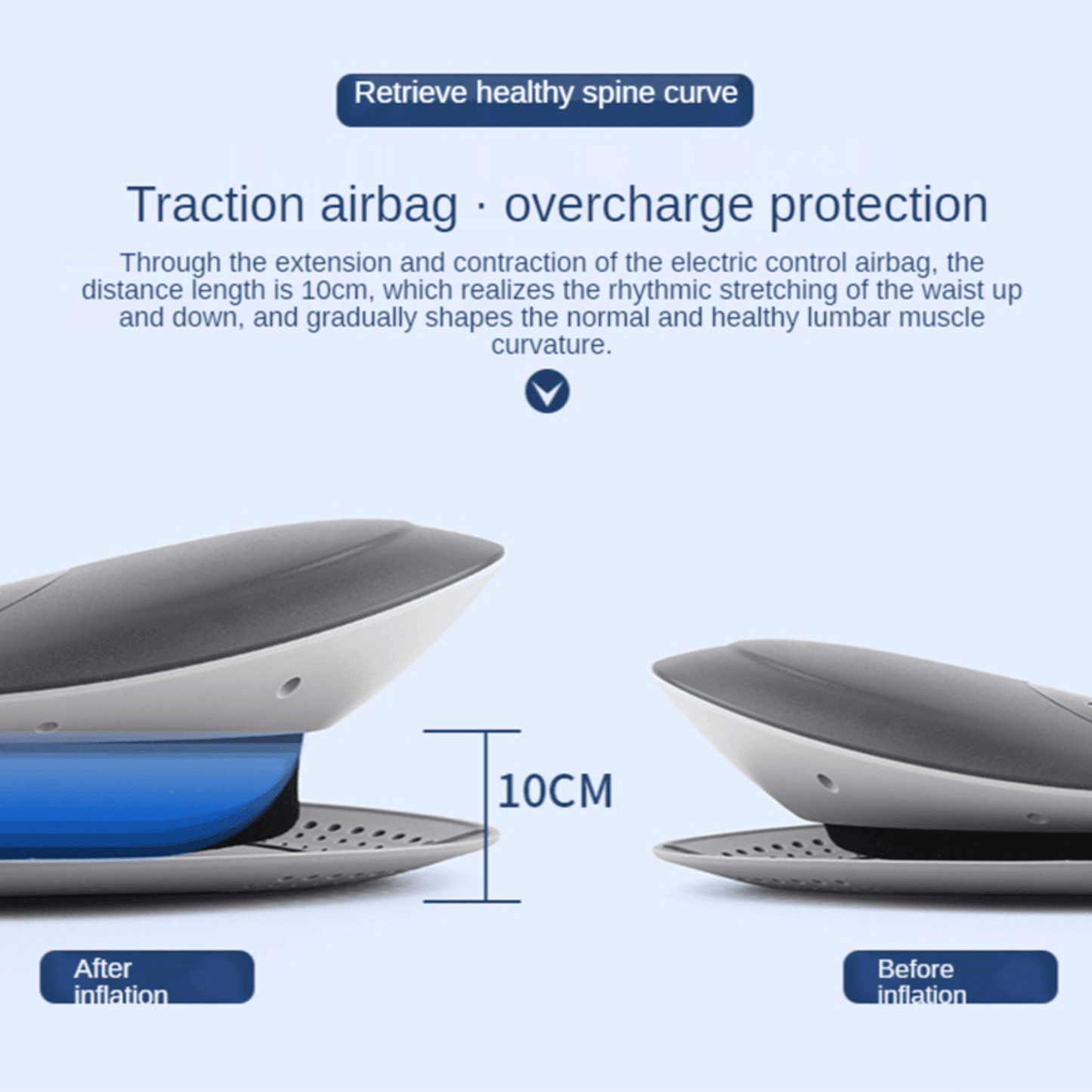 Retrieve healthy spine curve

Traction airbag · overcharge protection

Through the extension and contraction of the electric control airbag, the distance length is 10cm, which realizes the rhythmic stretching of the waist up and down, and gradually shapes the normal and healthy lumbar muscle curvature.

10CM

After inflation

Before inflation